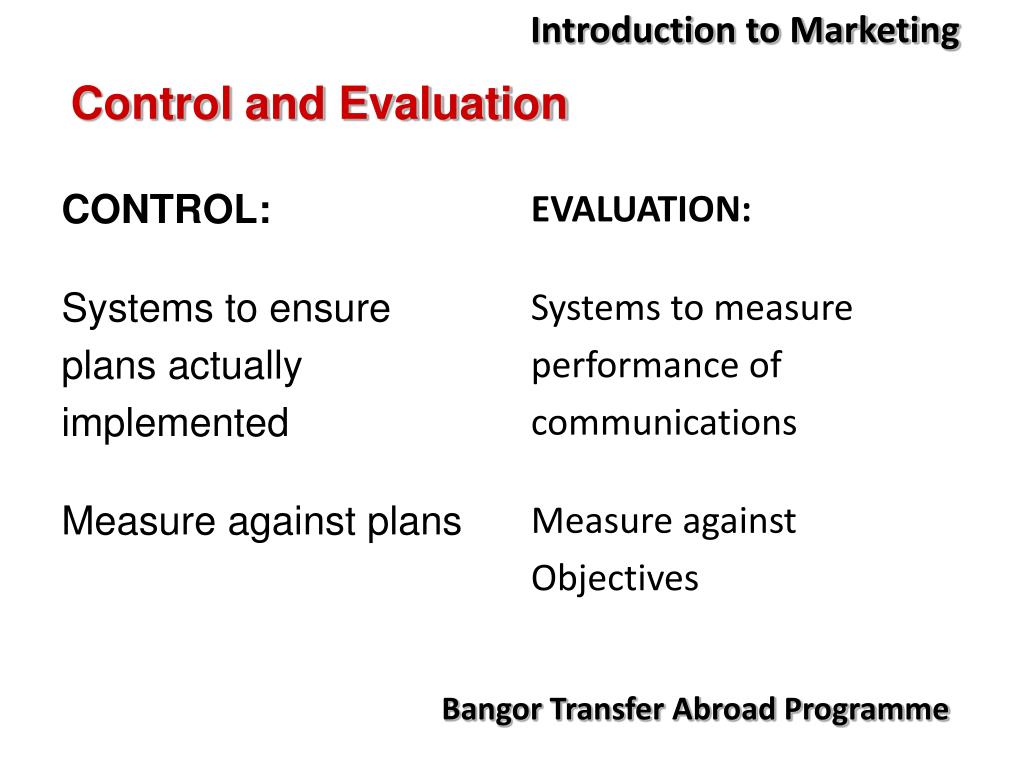 Introduction to Marketing

Control and Evaluation

CONTROL:

Systems to ensure plans actually implemented

Measure against plans

EVALUATION:

Systems to measure performance of communications

Measure against Objectives

Bangor Transfer Abroad Programme